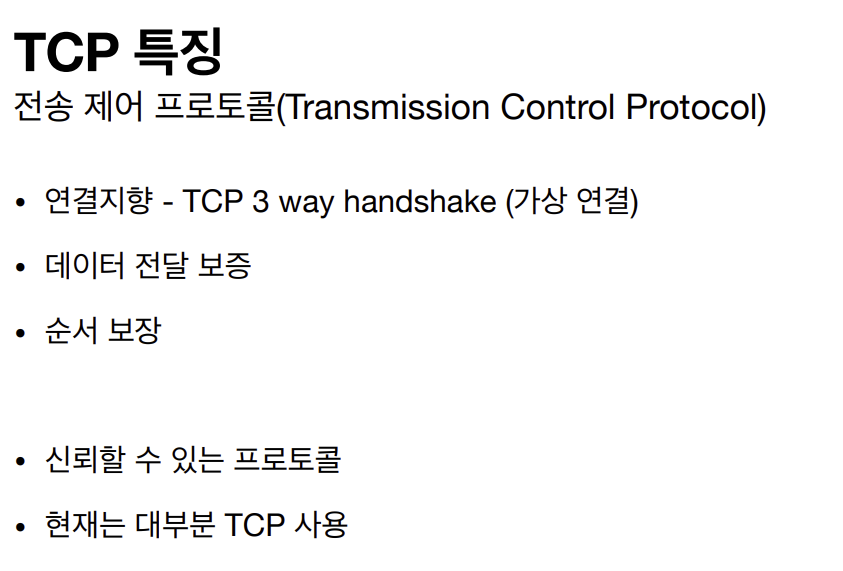 TCP 특징
전송 제어 프로토콜(Transmission Control Protocol)

• 연결지향 - TCP 3 way handshake (가상 연결)

• 데이터 전달 보증

• 순서 보장

• 신뢰할 수 있는 프로토콜

• 현재는 대부분 TCP 사용